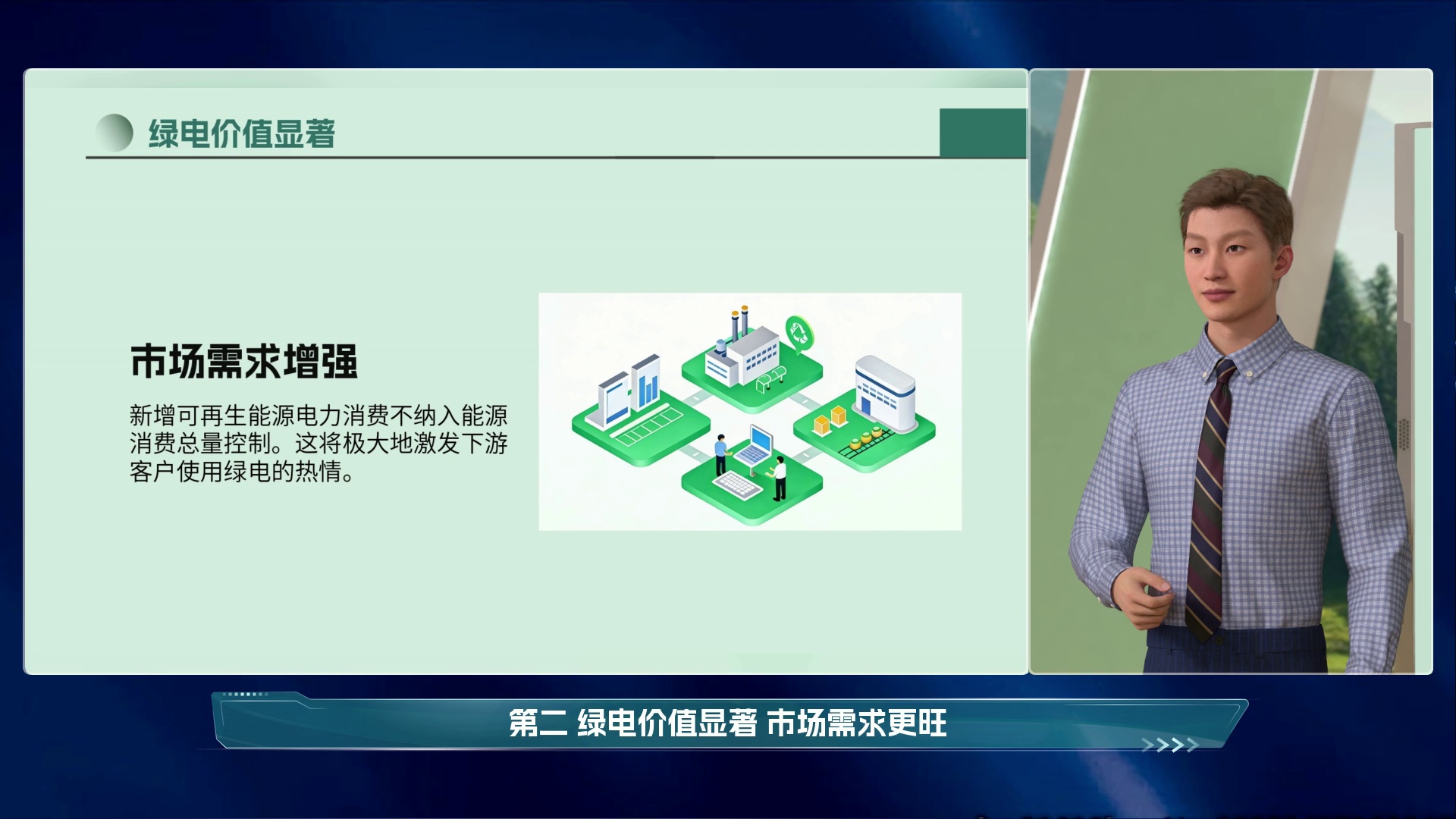 绿电价值显著

市场需求增强

新增可再生能源电力消费不纳入能源消费总量控制。这将极大地激发下游客户使用绿电的热情。

第二 绿电价值显著 市场需求更旺